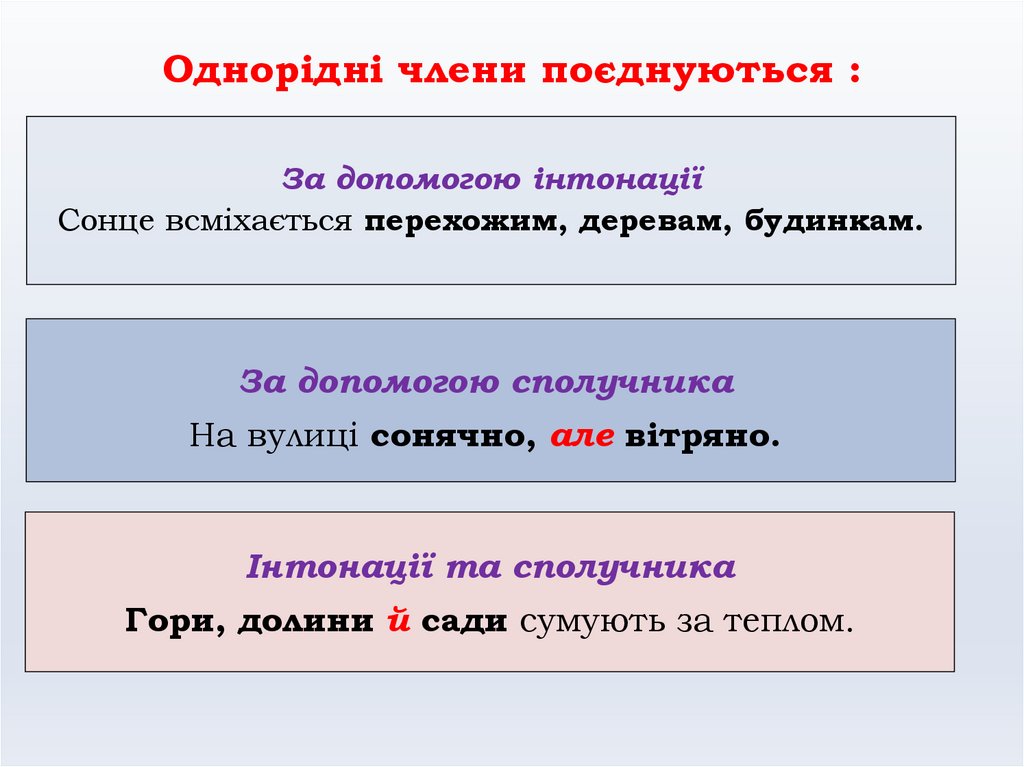 Однорідні члени поєднуються :

За допомогою інтонації
Сонце всміхається перехожим, деревам, будинкам.

За допомогою сполучника
На вулиці сонячно, але вітряно.

Інтонації та сполучника
Гори, долини й сади сумують за теплом.